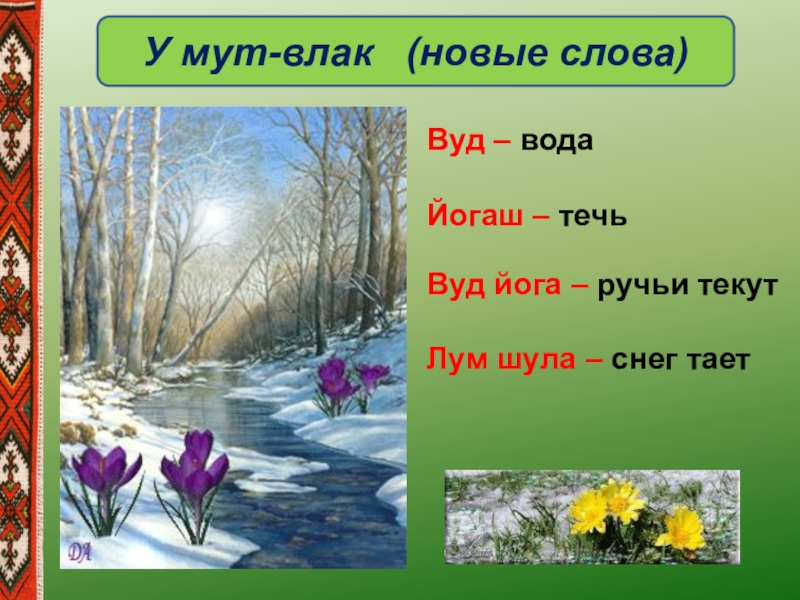 У мут-влак (новые слова)

Вуд – вода

Йогаш – течь

Вуд йога – ручьи текут

Лум шула – снег тает

DA